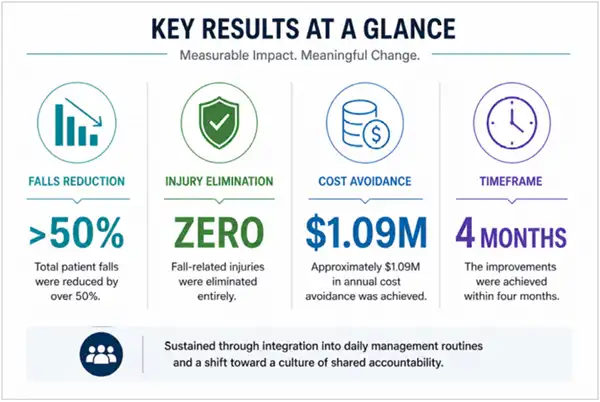 KEY RESULTS AT A GLANCE

Measurable Impact. Meaningful Change.

FALLS REDUCTION

>50%

Total patient falls were reduced by over 50%.

INJURY ELIMINATION

ZERO

Fall-related injuries were eliminated entirely.

COST AVOIDANCE

$1.09M

Approximately $1.09M in annual cost avoidance was achieved.

TIMEFRAME

4 MONTHS

The improvements were achieved within four months.

Sustained through integration into daily management routines and a shift toward a culture of shared accountability.